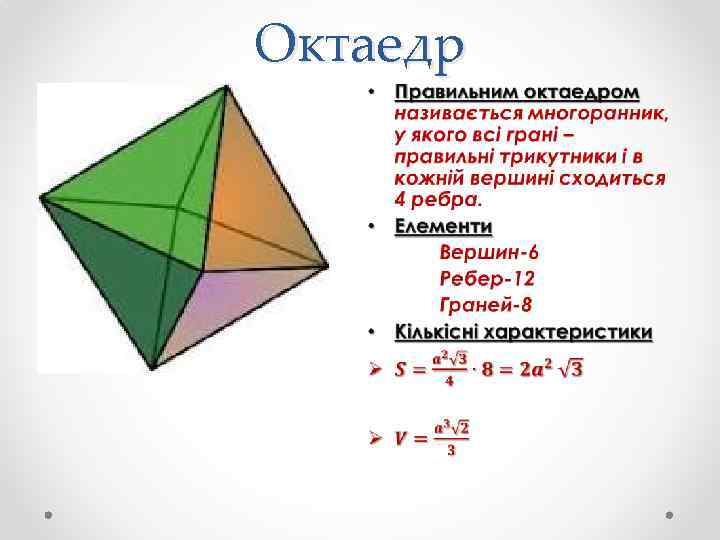 Октаедр

• Правильним октаедром називається многогранник, у якого всі грані – правильні трикутники і в кожній вершині сходиться 4 ребра.

• Елементи

Вершин-6

Ребер-12

Граней-8

• Кількісні характеристики

➢ $S = \frac{a^2\sqrt{3}}{4} \cdot 8 = 2a^2\sqrt{3}$

➢ $V = \frac{a^3\sqrt{2}}{3}$